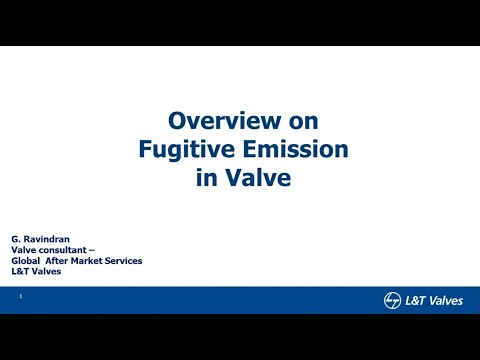 Overview on
Fugitive Emission
in Valve

G. Ravindran
Valve consultant –
Global After Market Services
L&T Valves

1

L&T Valves